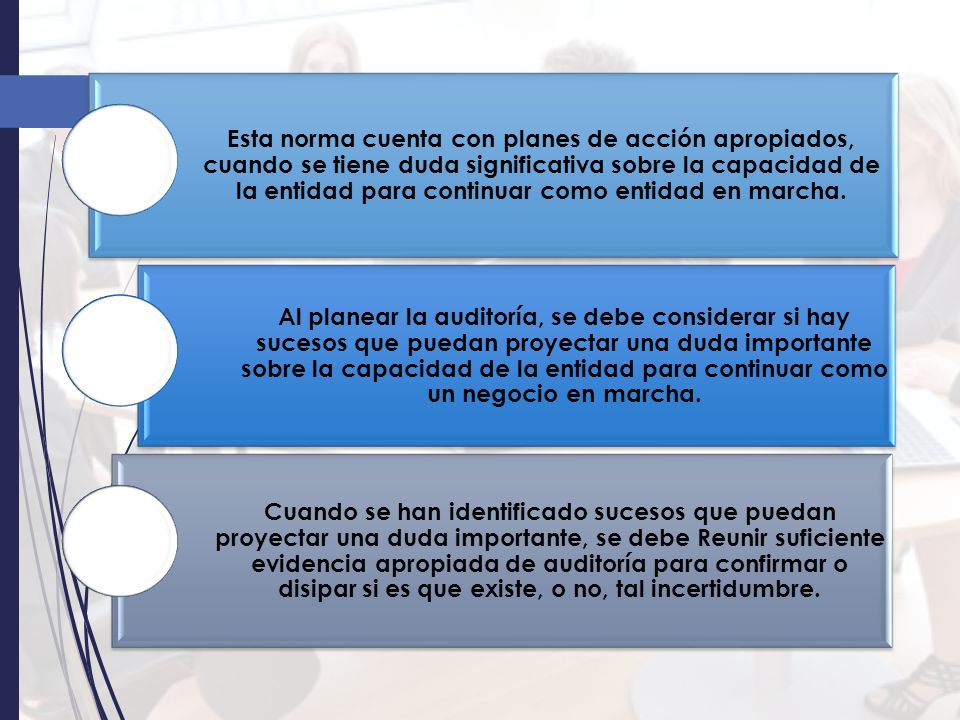 Esta norma cuenta con planes de acción apropiados, cuando se tiene duda significativa sobre la capacidad de la entidad para continuar como entidad en marcha.

Al planear la auditoría, se debe considerar si hay sucesos que puedan proyectar una duda importante sobre la capacidad de la entidad para continuar como un negocio en marcha.

Cuando se han identificado sucesos que puedan proyectar una duda importante, se debe Reunir suficiente evidencia apropiada de auditoría para confirmar o disipar si es que existe, o no, tal incertidumbre.